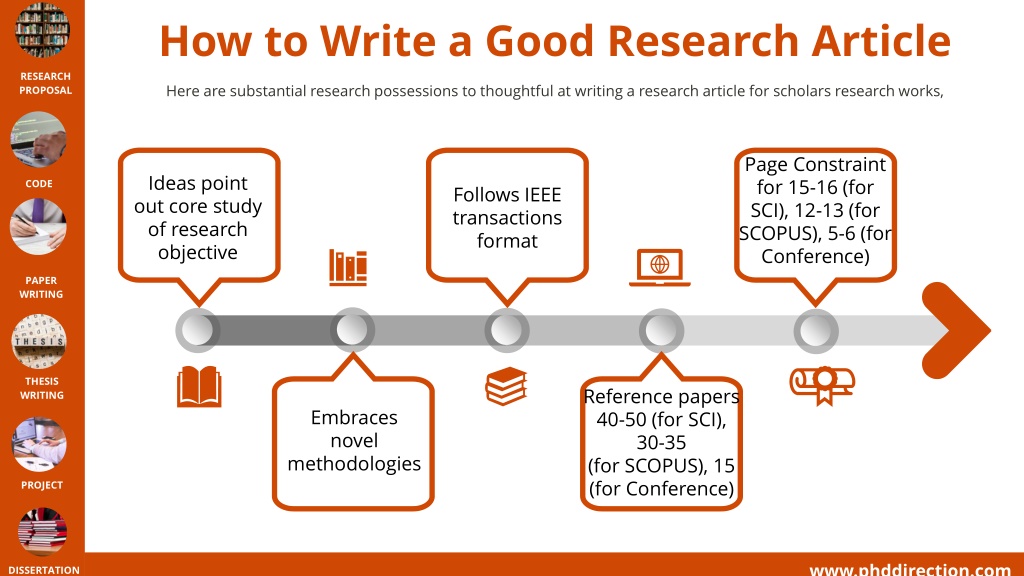 RESEARCH PROPOSAL

CODE

PAPER WRITING

THESIS

THESIS WRITING

PROJECT

DISSERTATION

How to Write a Good Research Article

Here are substantial research possessions to thoughtful at writing a research article for scholars research works,

Ideas point out core study of research objective

Embraces novel methodologies

Follows IEEE transactions format

Reference papers 40-50 (for SCI), 30-35 (for SCOPUS), 15 (for Conference)

Page Constraint for 15-16 (for SCI), 12-13 (for SCOPUS), 5-6 (for Conference)

www.phddirection.com